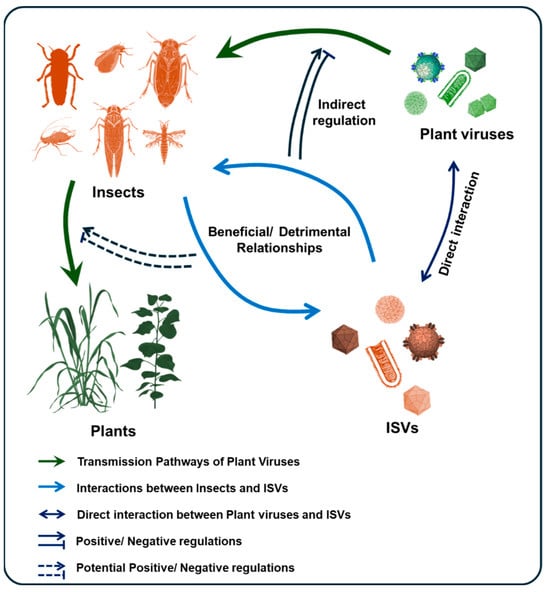 Indirect regulation

Plant viruses

Insects

Beneficial/ Detrimental Relationships

Direct interaction

Plants

ISVs

Transmission Pathways of Plant Viruses

Interactions between Insects and ISVs

Direct interaction between Plant viruses and ISVs

Positive/ Negative regulations

Potential Positive/ Negative regulations